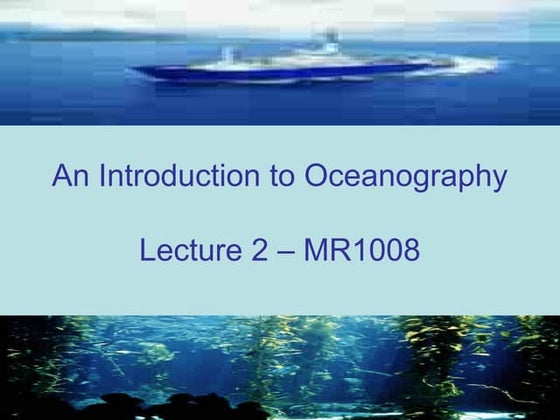 An Introduction to Oceanography

Lecture 2 – MR1008